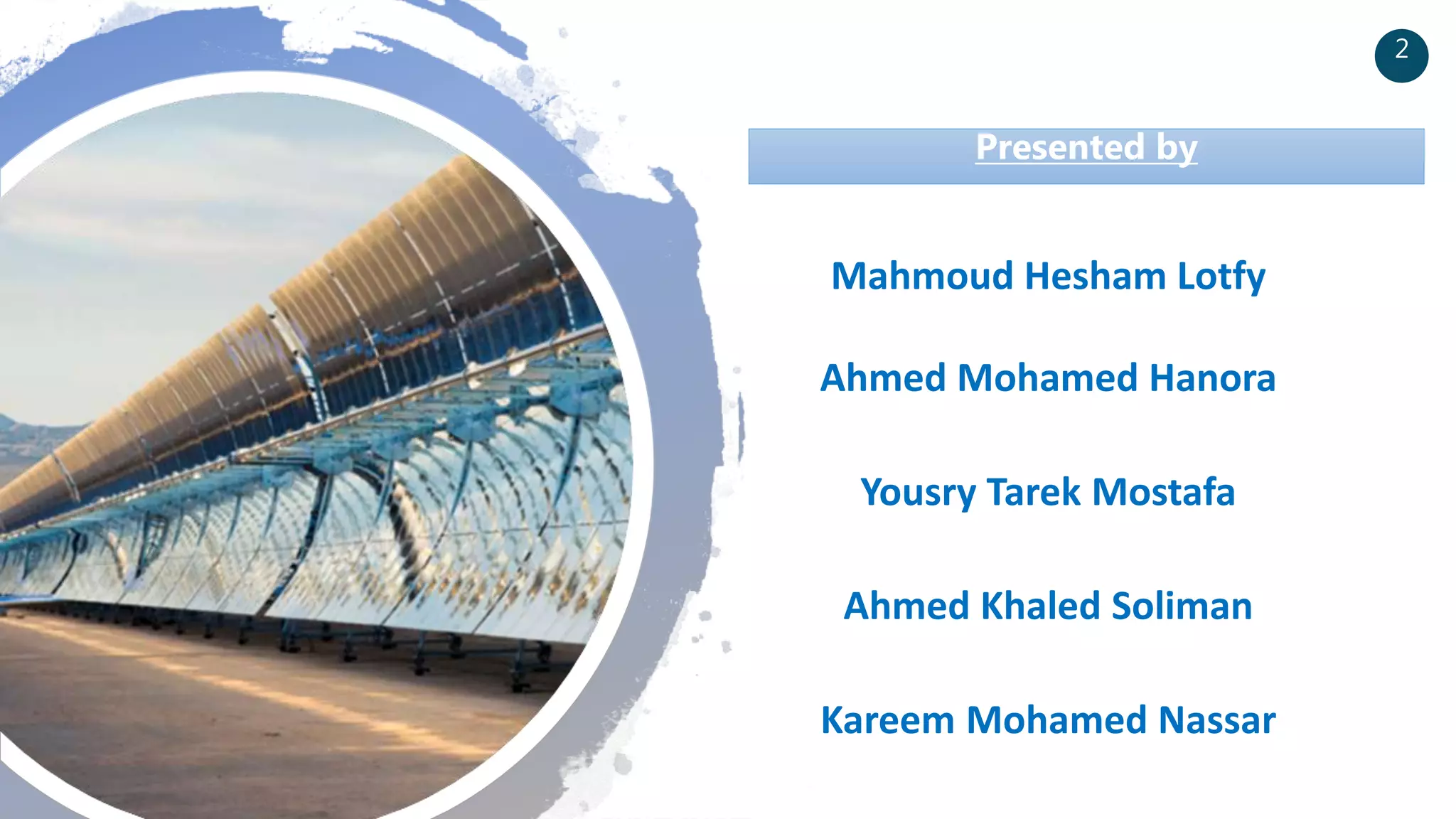 2

Presented by

Mahmoud Hesham Lotfy

Ahmed Mohamed Hanora

Yousry Tarek Mostafa

Ahmed Khaled Soliman

Kareem Mohamed Nassar